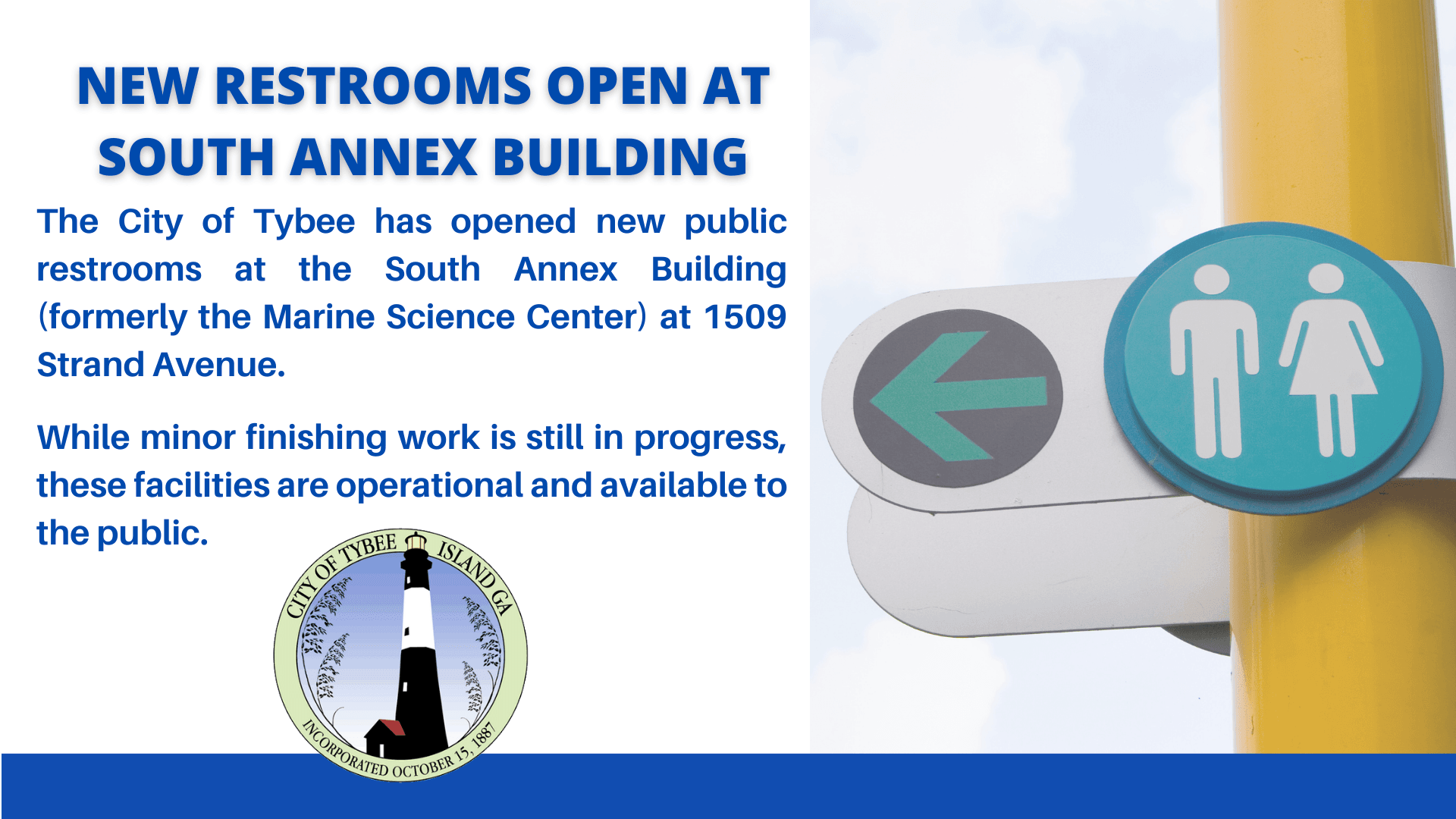 NEW RESTROOMS OPEN AT SOUTH ANNEX BUILDING

The City of Tybee has opened new public restrooms at the South Annex Building (formerly the Marine Science Center) at 1509 Strand Avenue.

While minor finishing work is still in progress, these facilities are operational and available to the public.

CITY OF TYBEE ISLAND GA
INCORPORATED OCTOBER 15, 1887